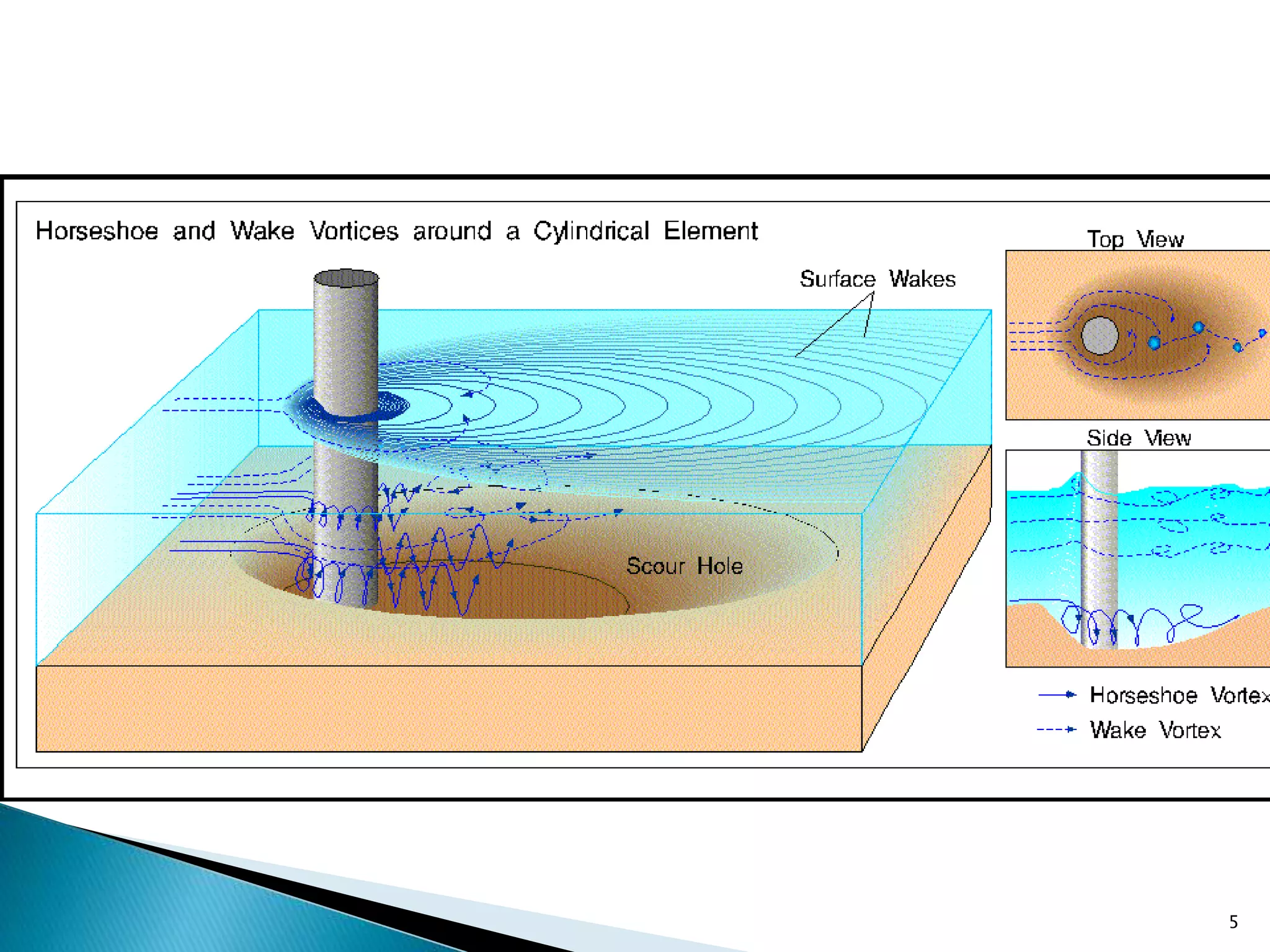 Horseshoe and Wake Vortices around a Cylindrical Element

Surface Wakes

Scour Hole

Top View

Side View

Horseshoe Vortex

Wake Vortex

5